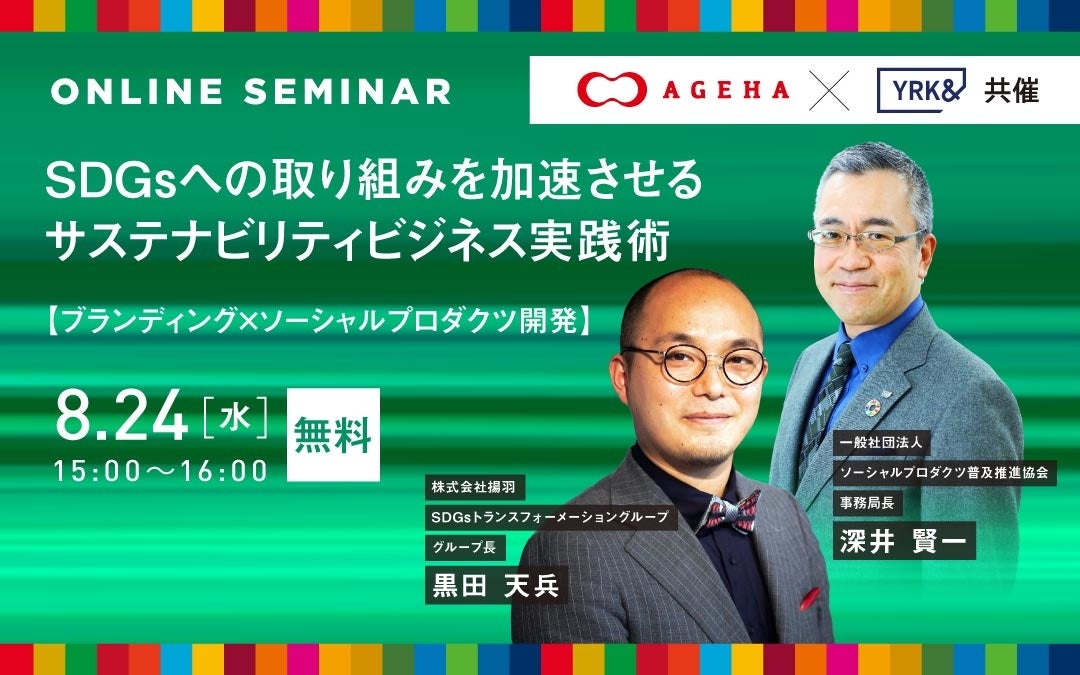 ONLINE SEMINAR

AGEHA × YRK& 共催

SDGsへの取り組みを加速させる
サステナビリティビジネス実践術

【ブランディング×ソーシャルプロダクツ開発】

8.24［水］ 無料
15:00〜16:00

株式会社揚羽
SDGsトランスフォーメーショングループ
グループ長
黒田 天兵

一般社団法人
ソーシャルプロダクツ普及推進協会
事務局長
深井 賢一